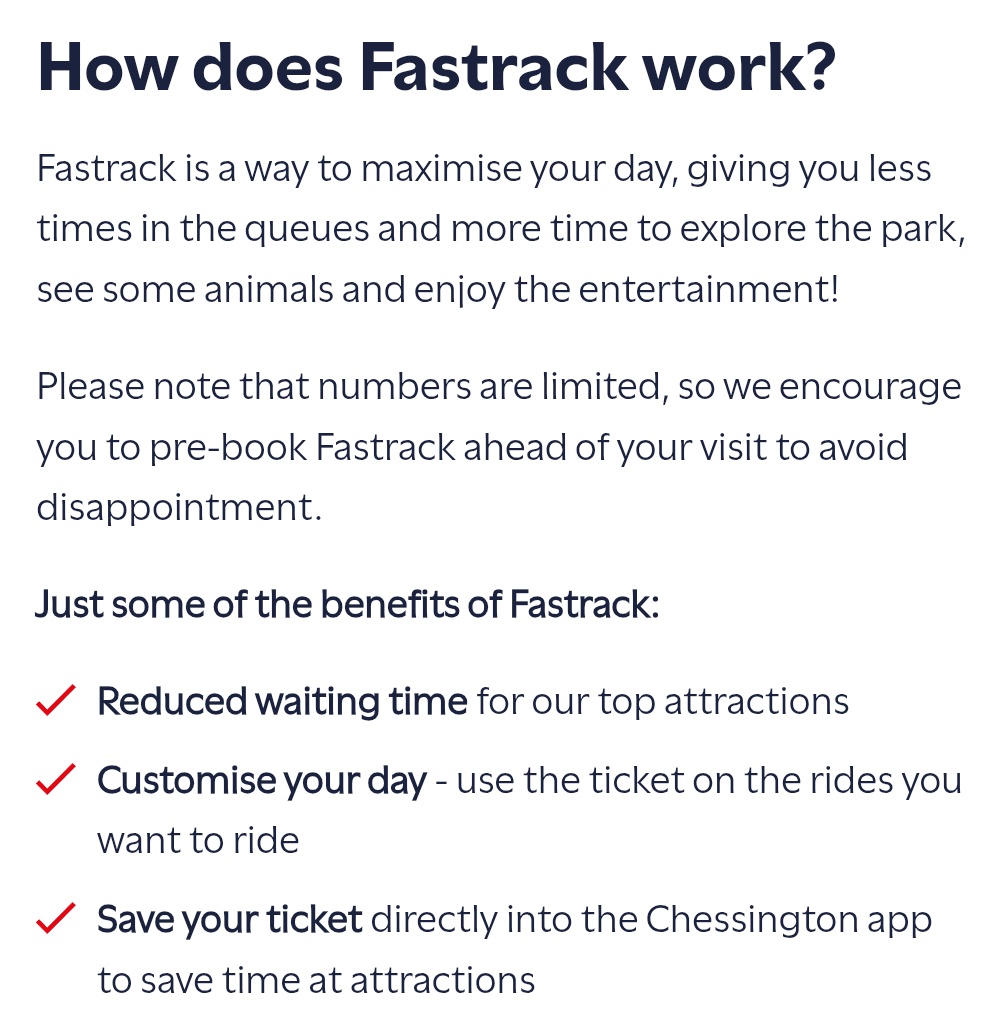 How does Fastrack work?

Fastrack is a way to maximise your day, giving you less times in the queues and more time to explore the park, see some animals and enjoy the entertainment!

Please note that numbers are limited, so we encourage you to pre-book Fastrack ahead of your visit to avoid disappointment.

Just some of the benefits of Fastrack:

✓ Reduced waiting time for our top attractions

✓ Customise your day - use the ticket on the rides you want to ride

✓ Save your ticket directly into the Chessington app to save time at attractions